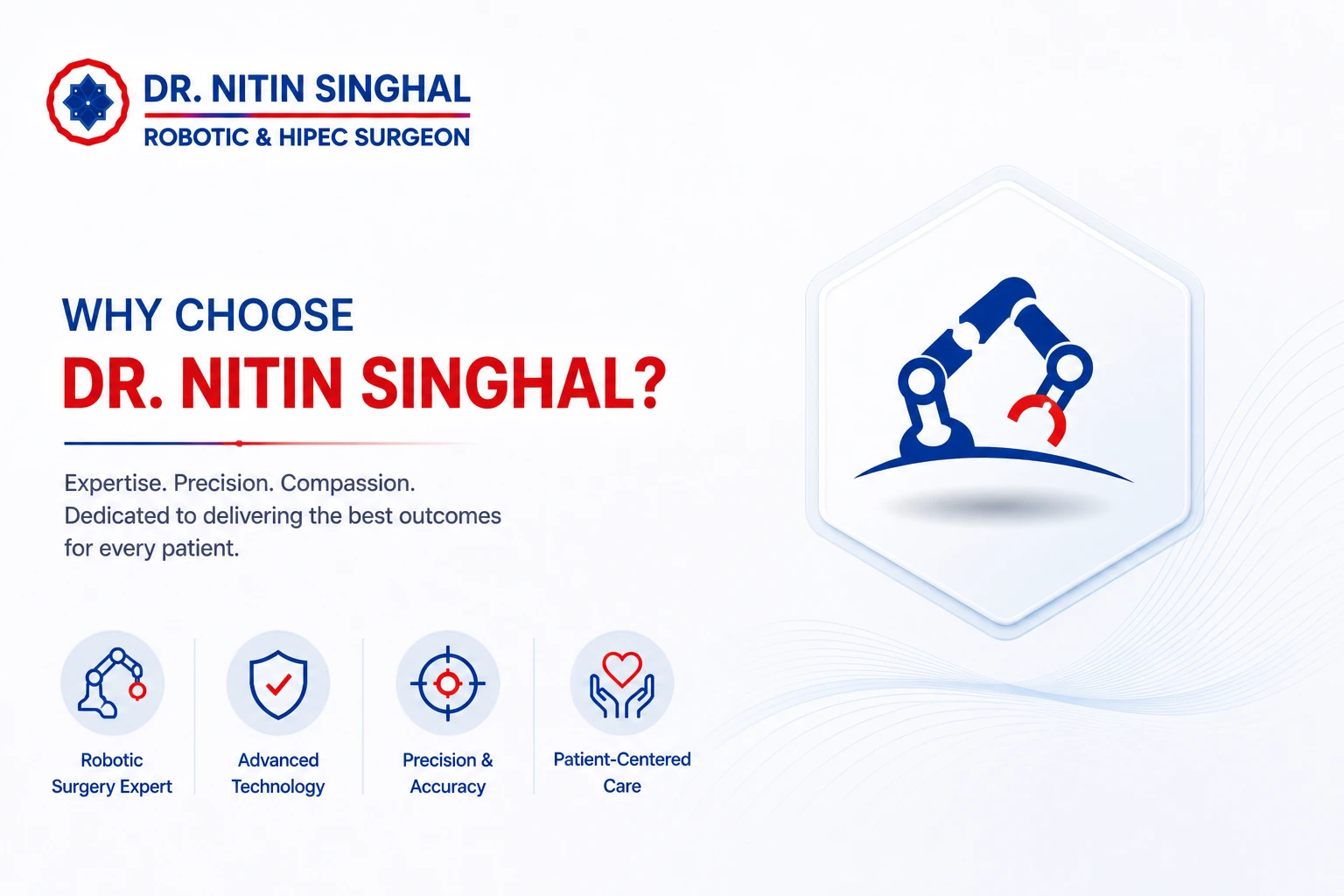 DR. NITIN SINGHAL
ROBOTIC & HIPEC SURGEON

WHY CHOOSE
DR. NITIN SINGHAL?

Expertise. Precision. Compassion. Dedicated to delivering the best outcomes for every patient.

Robotic Surgery Expert

Advanced Technology

Precision & Accuracy

Patient-Centered Care